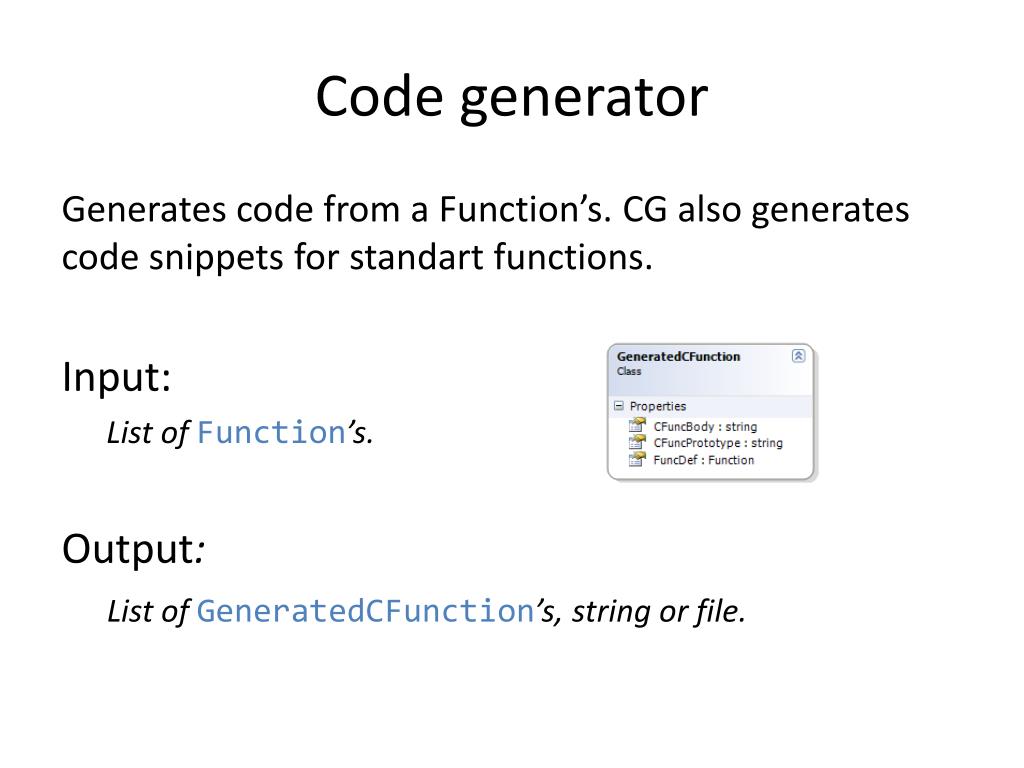 Code generator

Generates code from a Function’s. CG also generates code snippets for standart functions.

Input:

List of Function’s.

GeneratedCFunction
Class

Properties
CFuncBody : string
CFuncPrototype : string
FuncDef : Function

Output:

List of GeneratedCFunction’s, string or file.